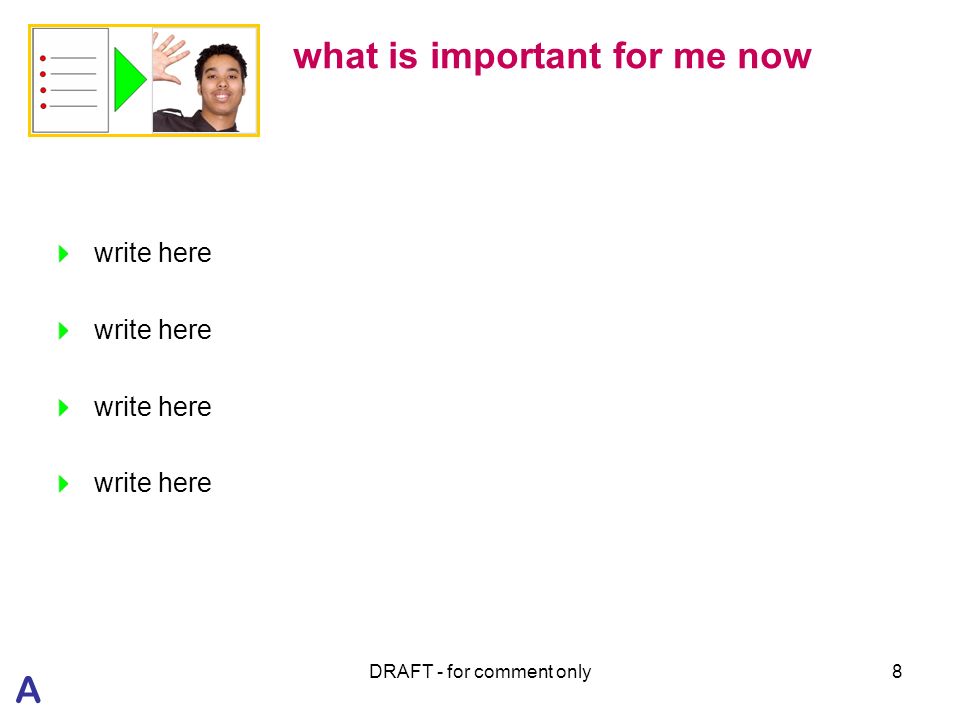 what is important for me now

write here

write here

write here

write here

A

DRAFT - for comment only

8